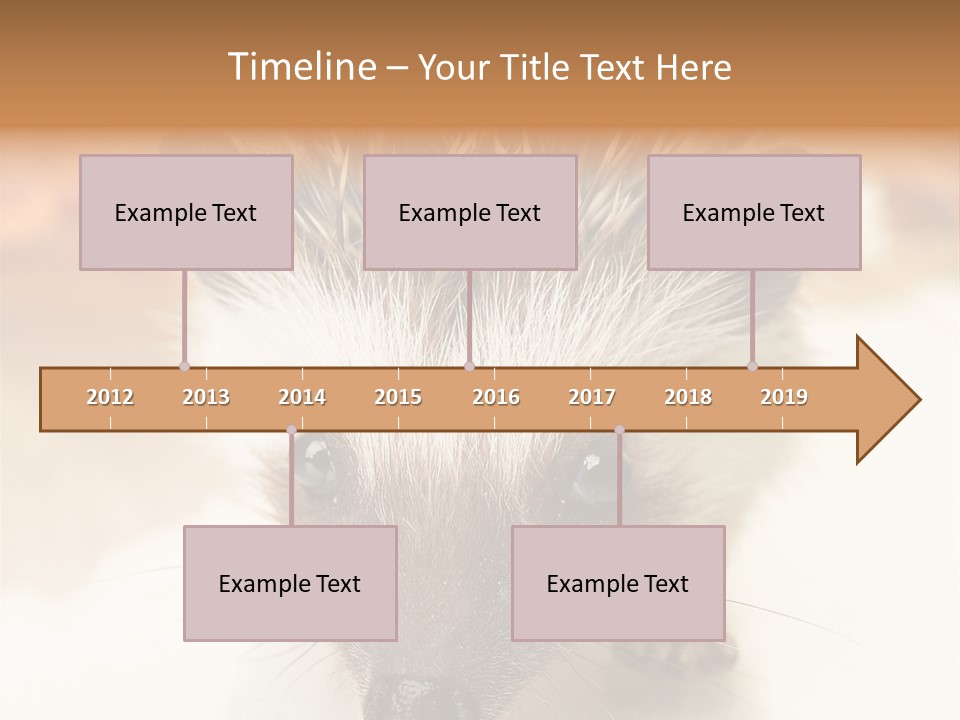 Timeline – Your Title Text Here

Example Text

Example Text

Example Text

2012 2013 2014 2015 2016 2017 2018 2019

Example Text

Example Text